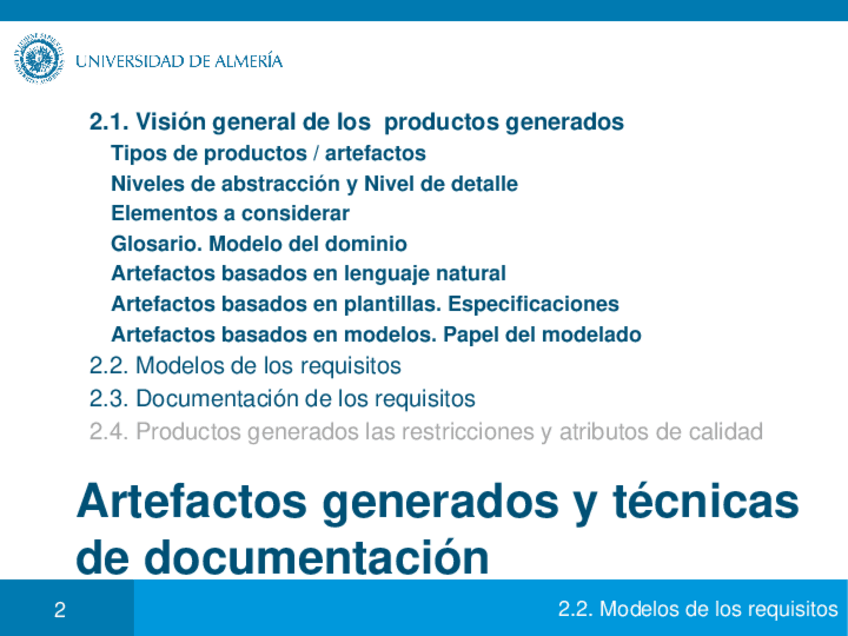 UNIVERSIDAD DE ALMERÍA

2.1. Visión general de los productos generados
Tipos de productos / artefactos
Niveles de abstracción y Nivel de detalle
Elementos a considerar
Glosario. Modelo del dominio
Artefactos basados en lenguaje natural
Artefactos basados en plantillas. Especificaciones
Artefactos basados en modelos. Papel del modelado
2.2. Modelos de los requisitos
2.3. Documentación de los requisitos
2.4. Productos generados las restricciones y atributos de calidad

Artefactos generados y técnicas de documentación

2

2.2. Modelos de los requisitos